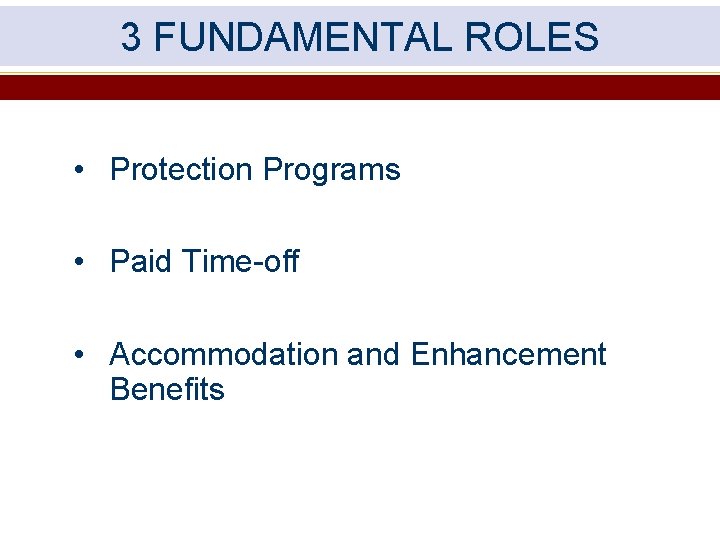 3 FUNDAMENTAL ROLES

• Protection Programs

• Paid Time-off

• Accommodation and Enhancement Benefits